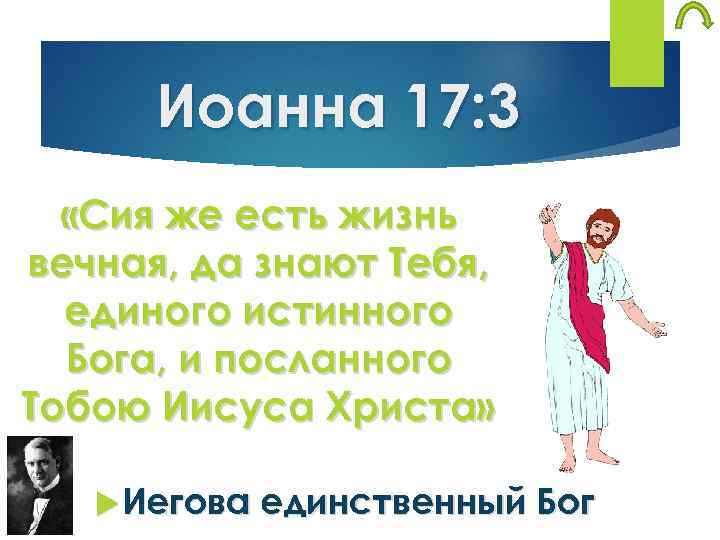 Иоанна 17:3

«Сия же есть жизнь вечная, да знают Тебя, единого истинного Бога, и посланного Тобою Иисуса Христа»

Иегова единственный Бог